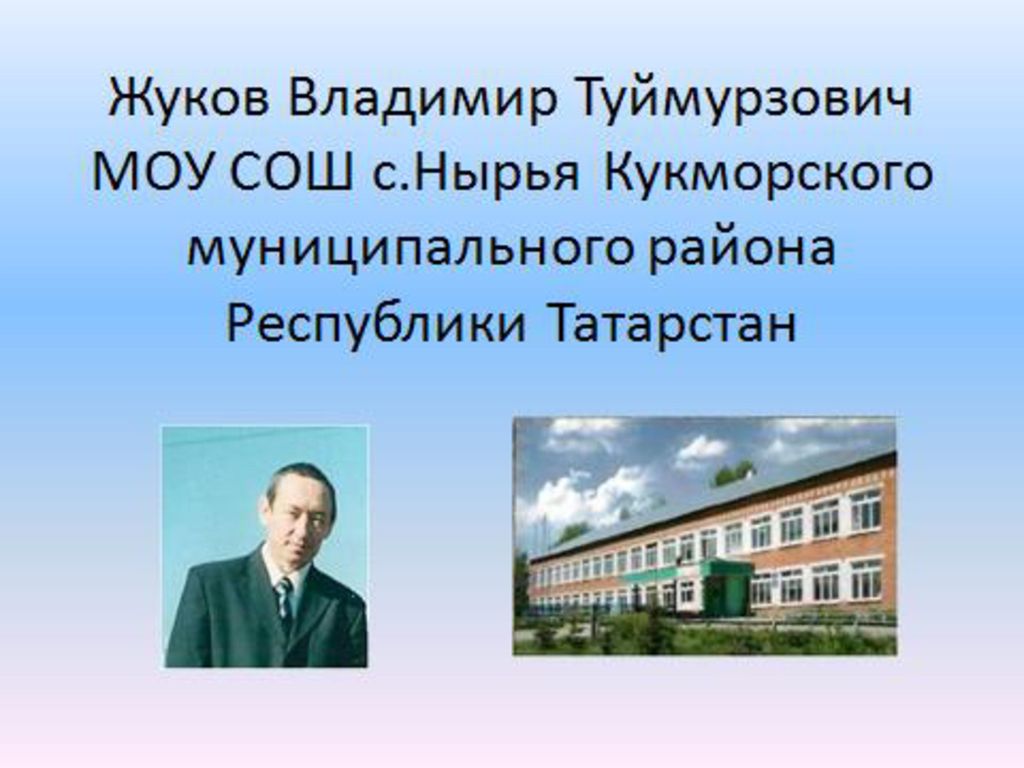 Жуков Владимир Туймурзович МОУ СОШ с.Нырья Кукморского муниципального района Республики Татарстан